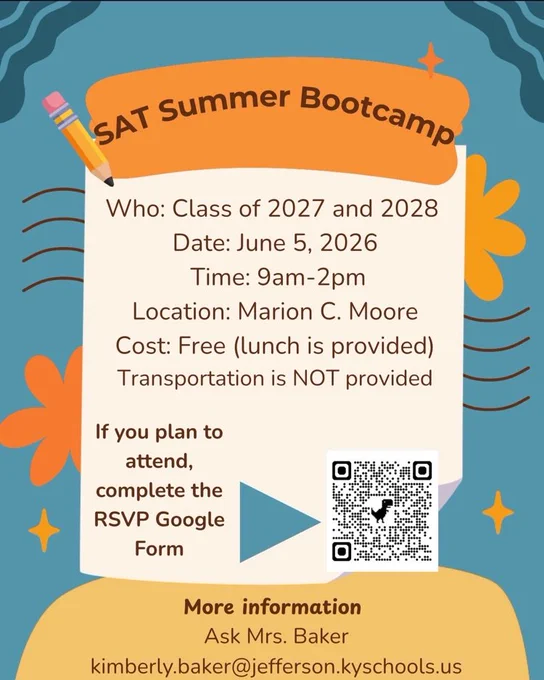 SAT Summer Bootcamp

Who: Class of 2027 and 2028
Date: June 5, 2026
Time: 9am-2pm
Location: Marion C. Moore
Cost: Free (lunch is provided)
Transportation is NOT provided

If you plan to attend, complete the RSVP Google Form

More information
Ask Mrs. Baker
kimberly.baker@jefferson.kyschools.us